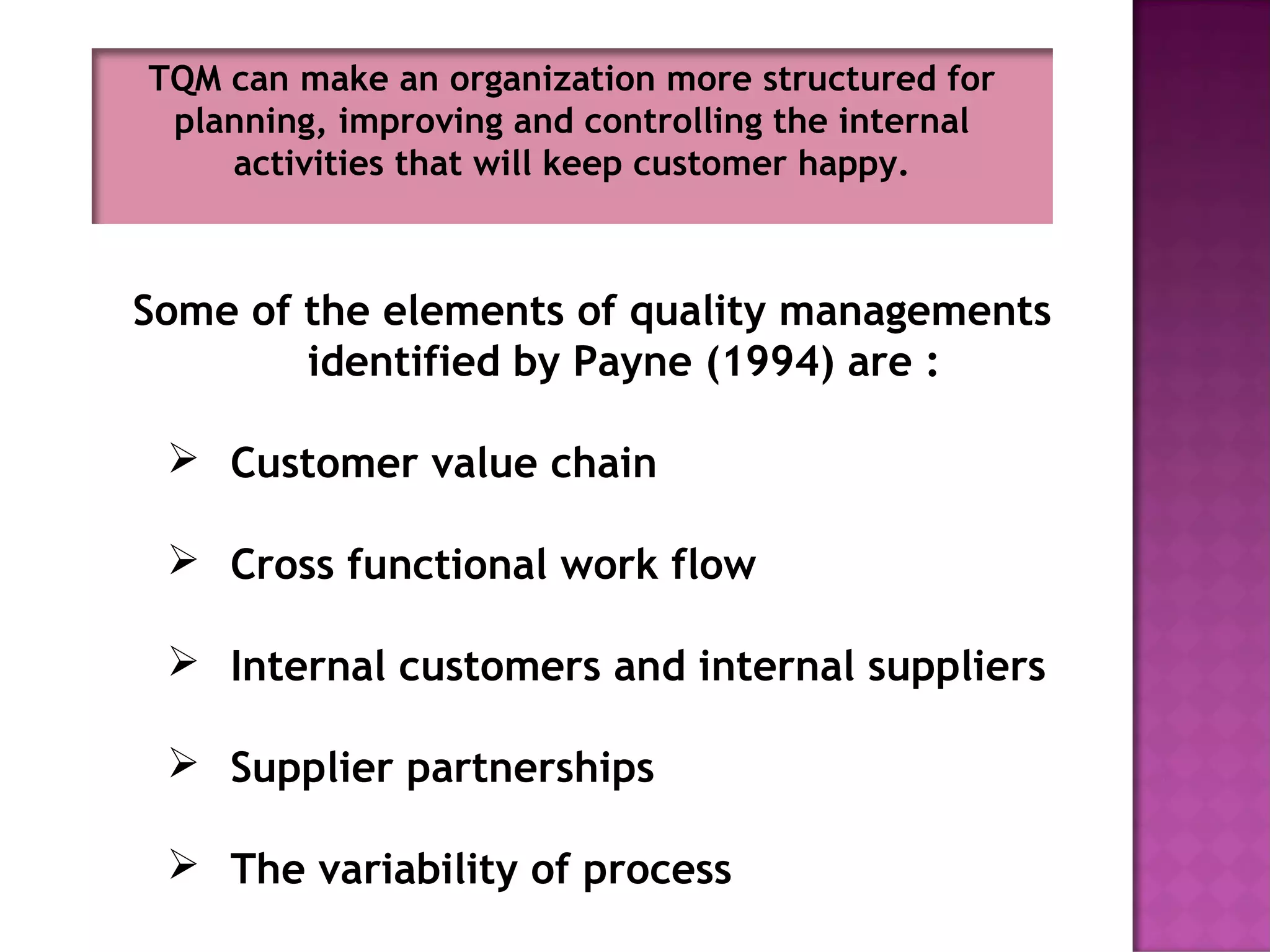 TQM can make an organization more structured for planning, improving and controlling the internal activities that will keep customer happy.

Some of the elements of quality managements identified by Payne (1994) are :

➢ Customer value chain

➢ Cross functional work flow

➢ Internal customers and internal suppliers

➢ Supplier partnerships

➢ The variability of process